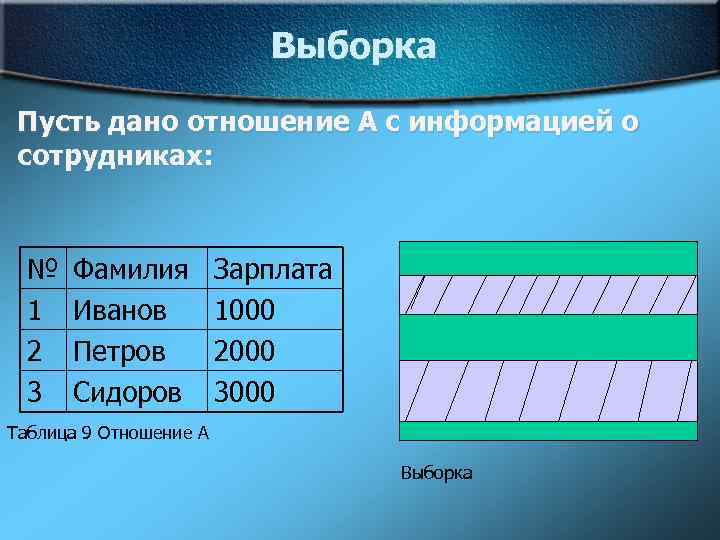 Выборка

Пусть дано отношение А с информацией о сотрудниках:

| № | Фамилия | Зарплата |
|---|---|---|
| 1 | Иванов | 1000 |
| 2 | Петров | 2000 |
| 3 | Сидоров | 3000 |

Таблица 9 Отношение А

Выборка